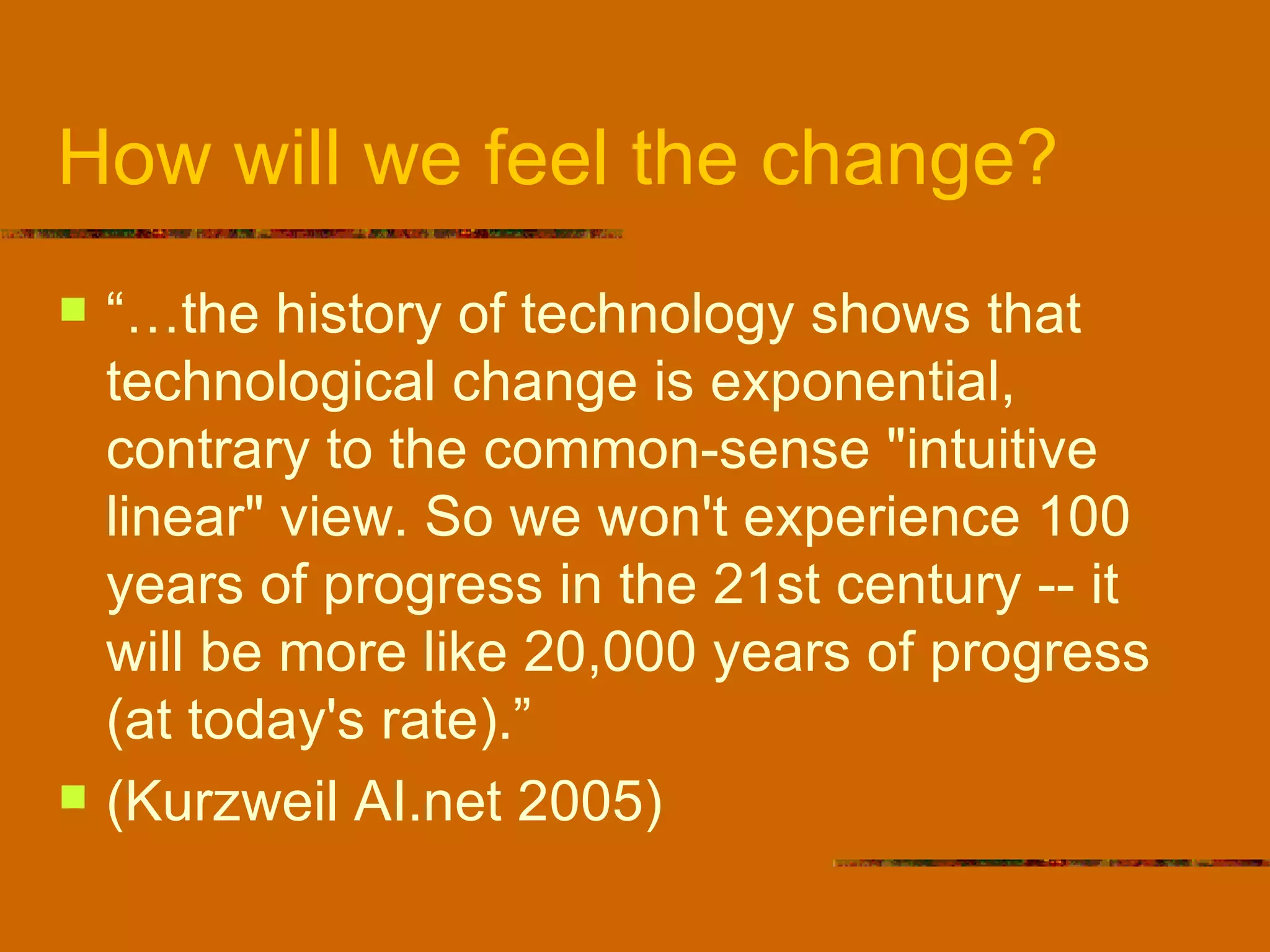 How will we feel the change?

“…the history of technology shows that technological change is exponential, contrary to the common-sense "intuitive linear" view. So we won't experience 100 years of progress in the 21st century -- it will be more like 20,000 years of progress (at today's rate).”

(Kurzweil AI.net 2005)